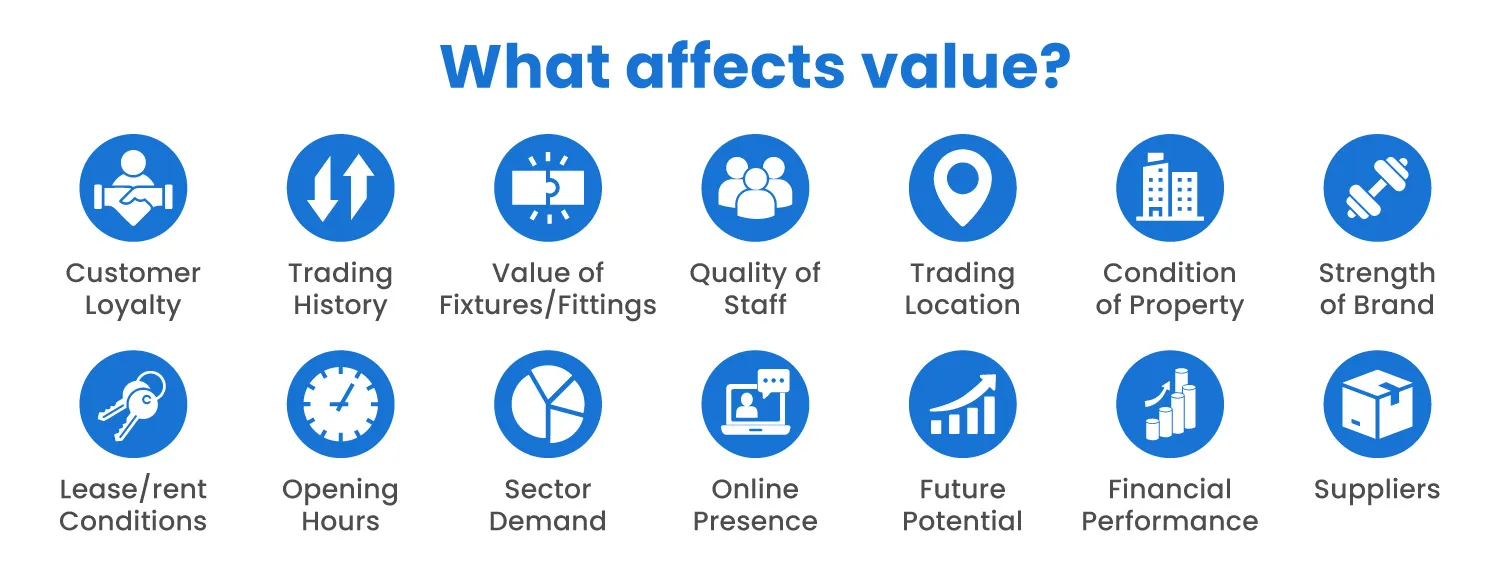 What affects value?

Customer Loyalty

Trading History

Value of Fixtures/Fittings

Quality of Staff

Trading Location

Condition of Property

Strength of Brand

Lease/rent Conditions

Opening Hours

Sector Demand

Online Presence

Future Potential

Financial Performance

Suppliers